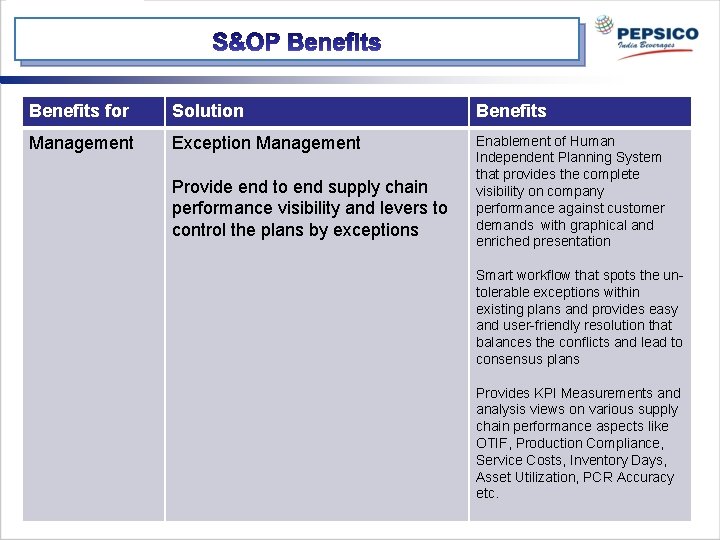 S&OP Benefits

PEPSICO
India Beverages

| Benefits for | Solution | Benefits |
|---|---|---|
| Management | Exception Management<br><br>Provide end to end supply chain performance visibility and levers to control the plans by exceptions | Enablement of Human Independent Planning System that provides the complete visibility on company performance against customer demands with graphical and enriched presentation<br><br>Smart workflow that spots the un-tolerable exceptions within existing plans and provides easy and user-friendly resolution that balances the conflicts and lead to consensus plans<br><br>Provides KPI Measurements and analysis views on various supply chain performance aspects like OTIF, Production Compliance, Service Costs, Inventory Days, Asset Utilization, PCR Accuracy etc. |